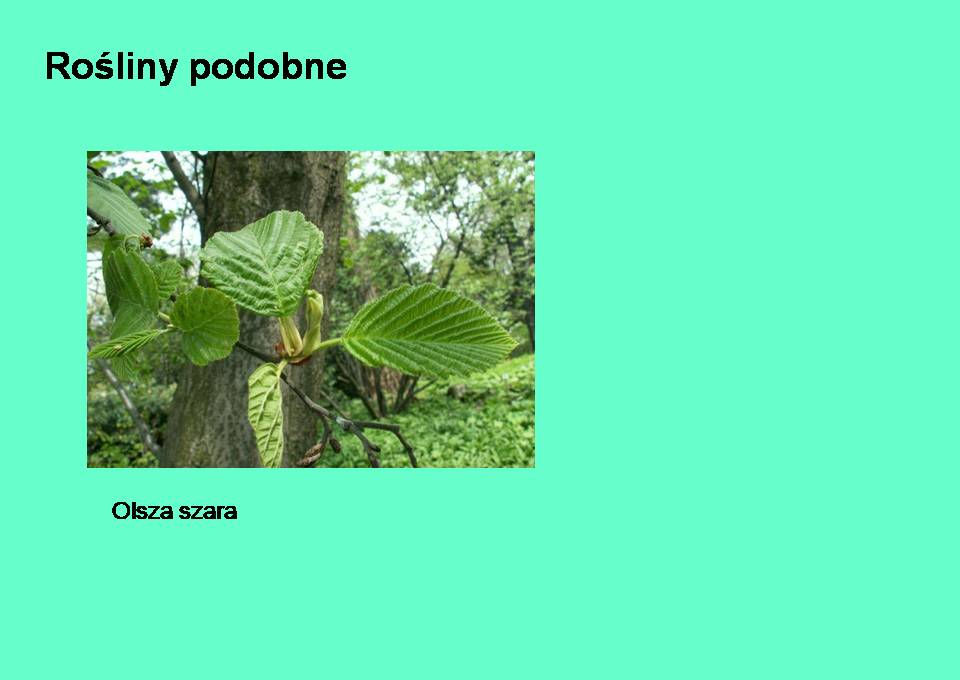 Rośliny podobne

Olsza szara